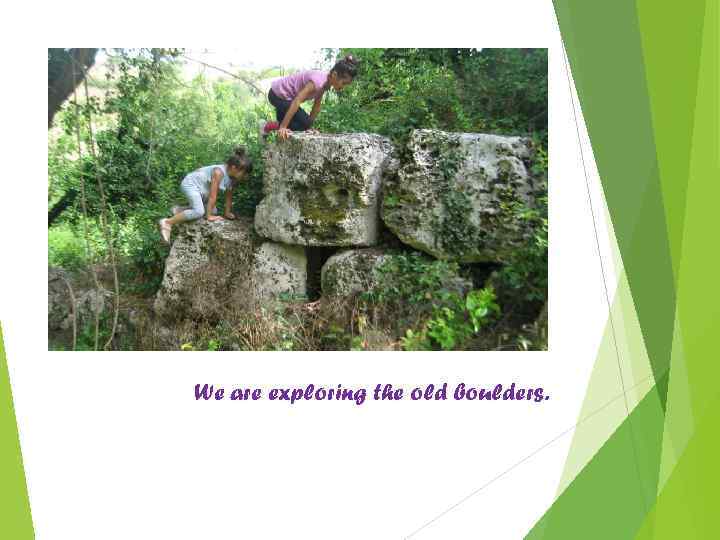 We are exploring the old boulders.